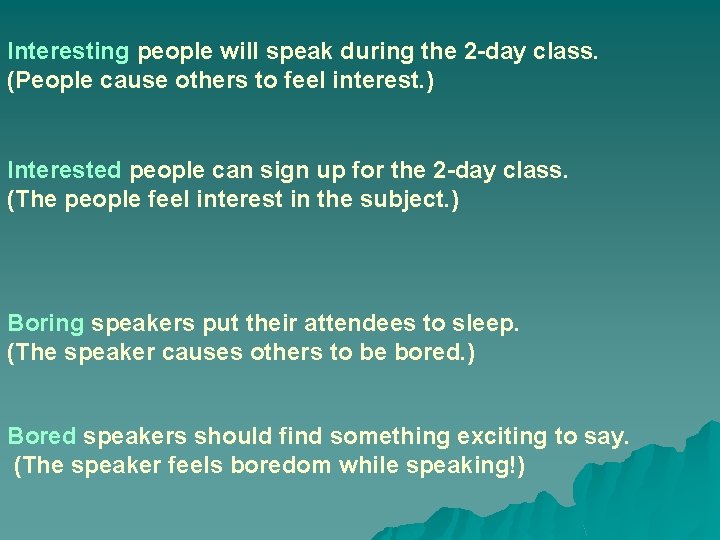 Interesting people will speak during the 2-day class.
(People cause others to feel interest.)

Interested people can sign up for the 2-day class.
(The people feel interest in the subject.)

Boring speakers put their attendees to sleep.
(The speaker causes others to be bored.)

Bored speakers should find something exciting to say.
(The speaker feels boredom while speaking!)